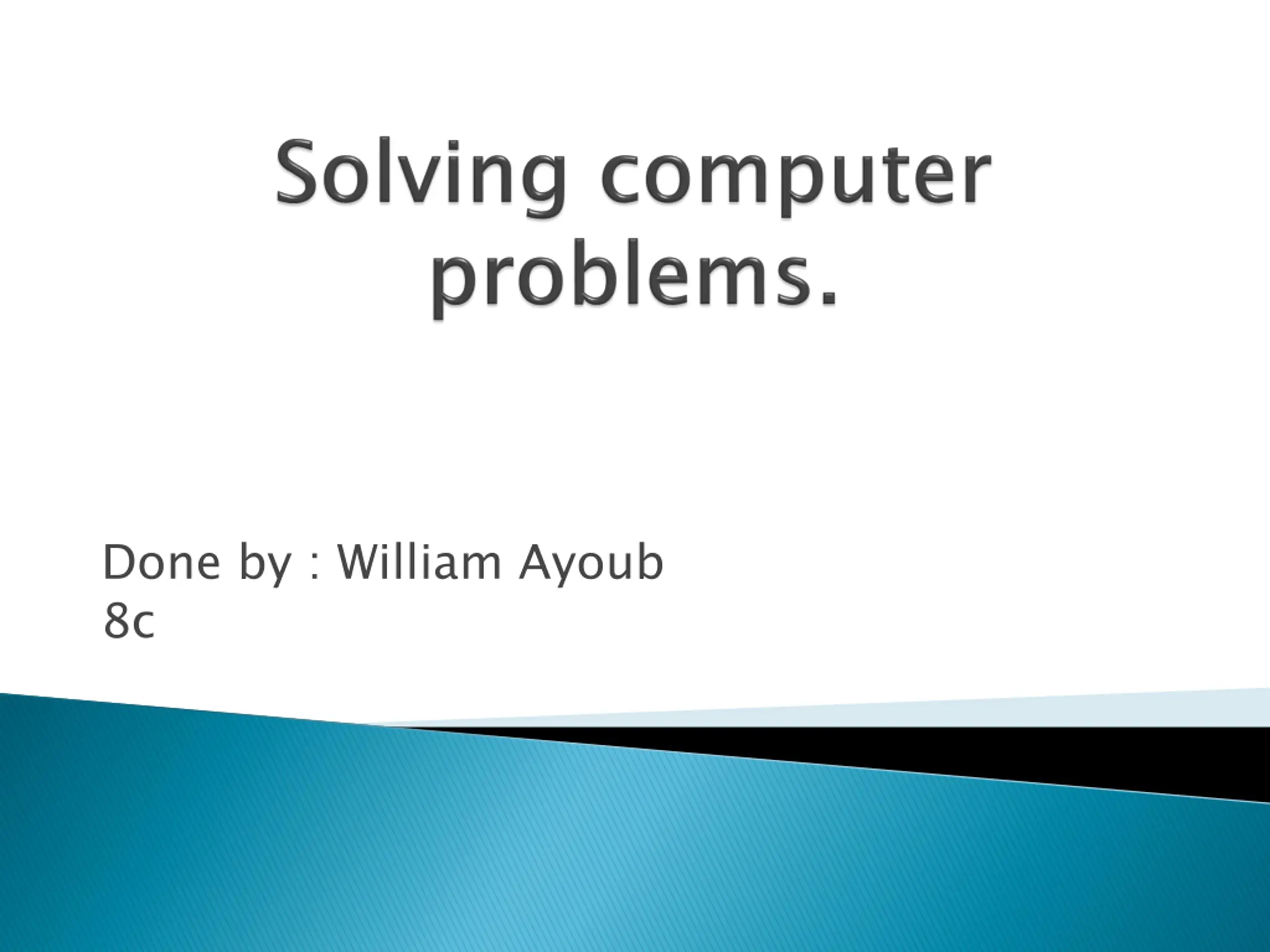 Solving computer problems.

Done by : William Ayoub
8c